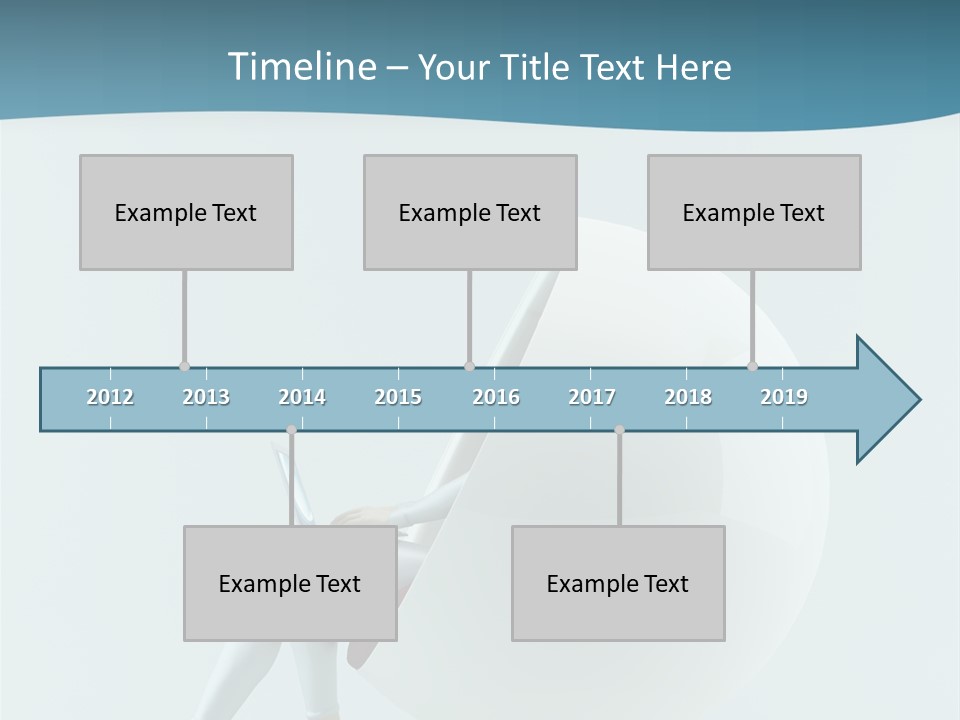 Timeline – Your Title Text Here

Example Text

Example Text

Example Text

2012 2013 2014 2015 2016 2017 2018 2019

Example Text

Example Text